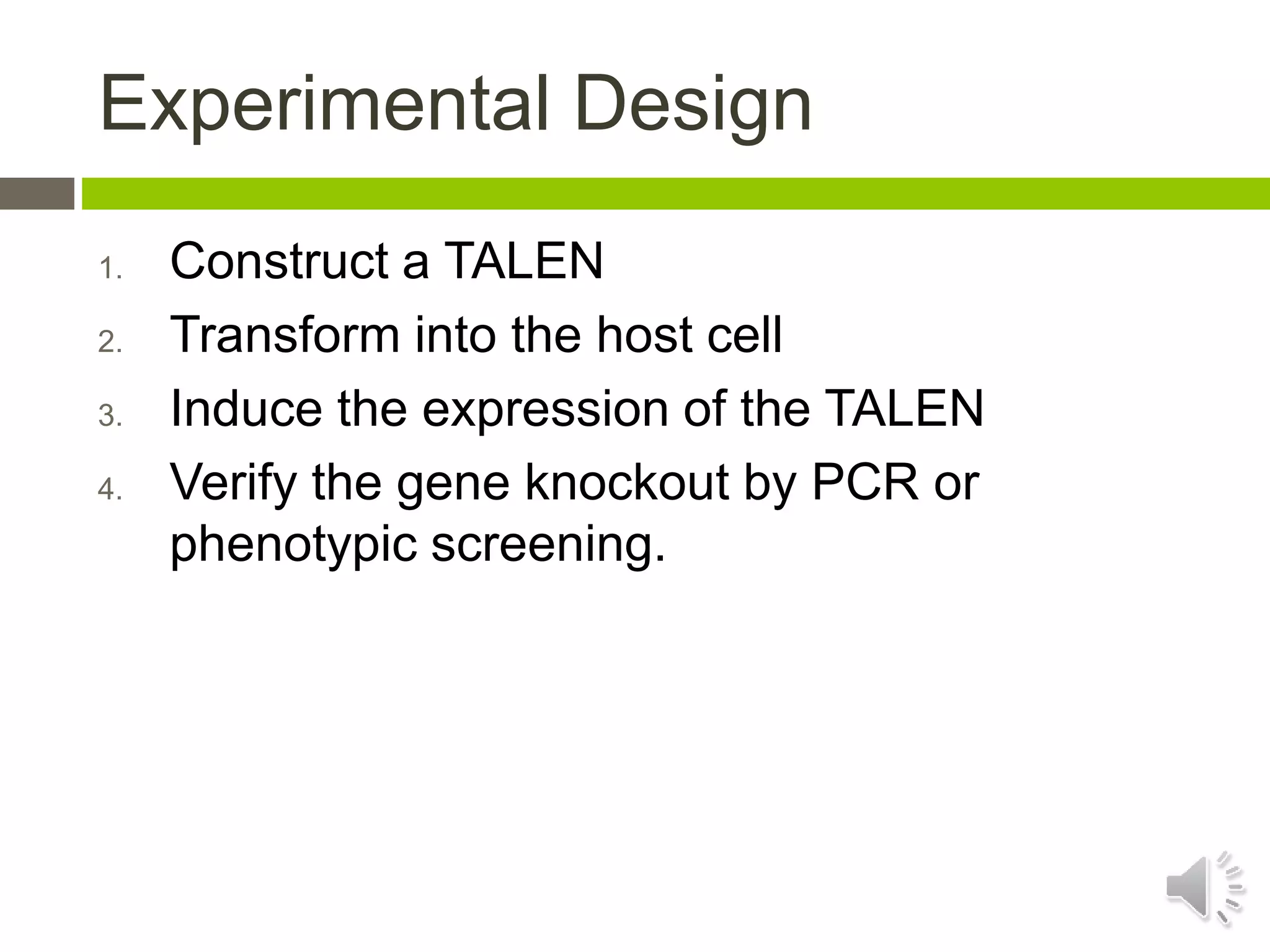 Experimental Design

1. Construct a TALEN
2. Transform into the host cell
3. Induce the expression of the TALEN
4. Verify the gene knockout by PCR or phenotypic screening.